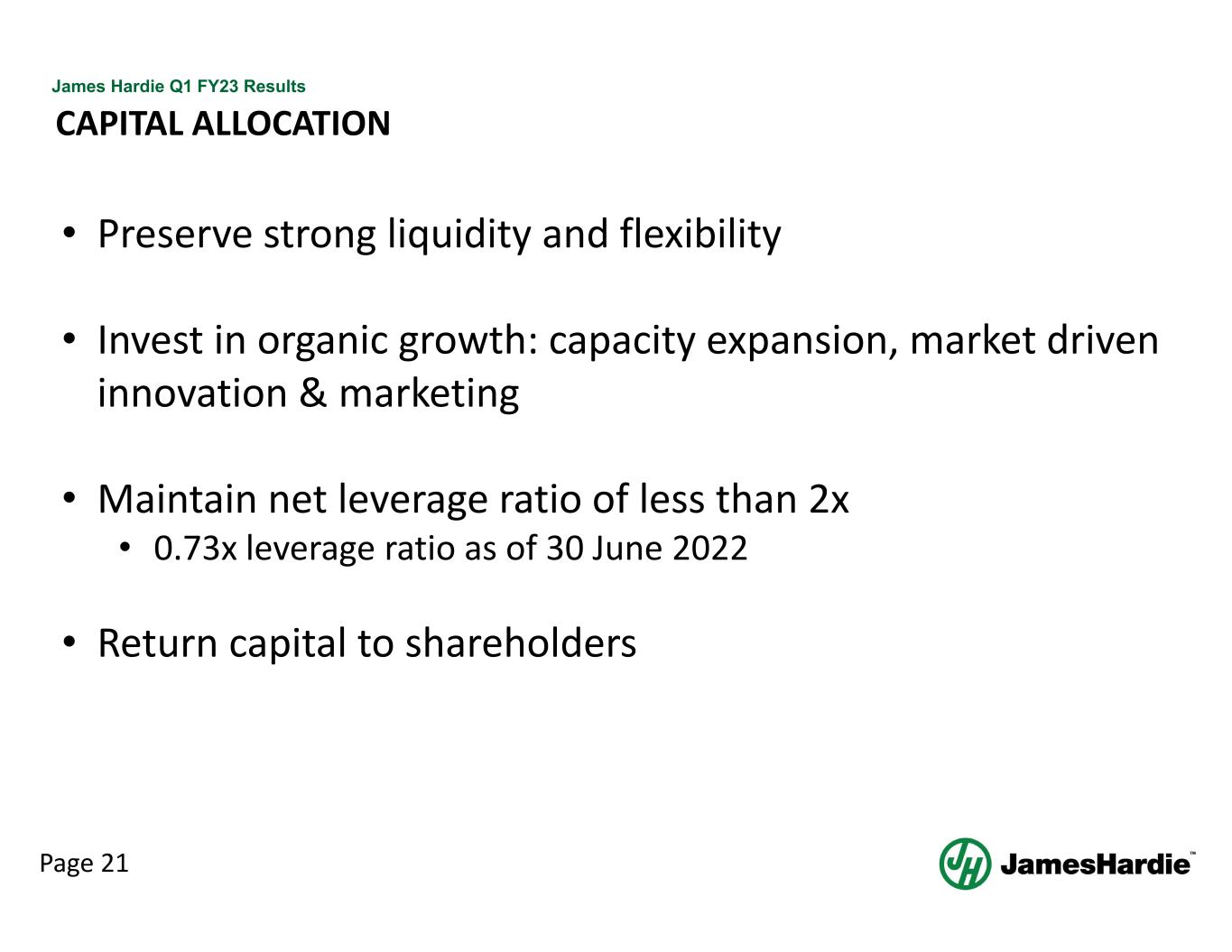 James Hardie Q1 FY23 Results
CAPITAL ALLOCATION

• Preserve strong liquidity and flexibility

• Invest in organic growth: capacity expansion, market driven innovation & marketing

• Maintain net leverage ratio of less than 2x
  • 0.73x leverage ratio as of 30 June 2022

• Return capital to shareholders

Page 21

JH JamesHardie™